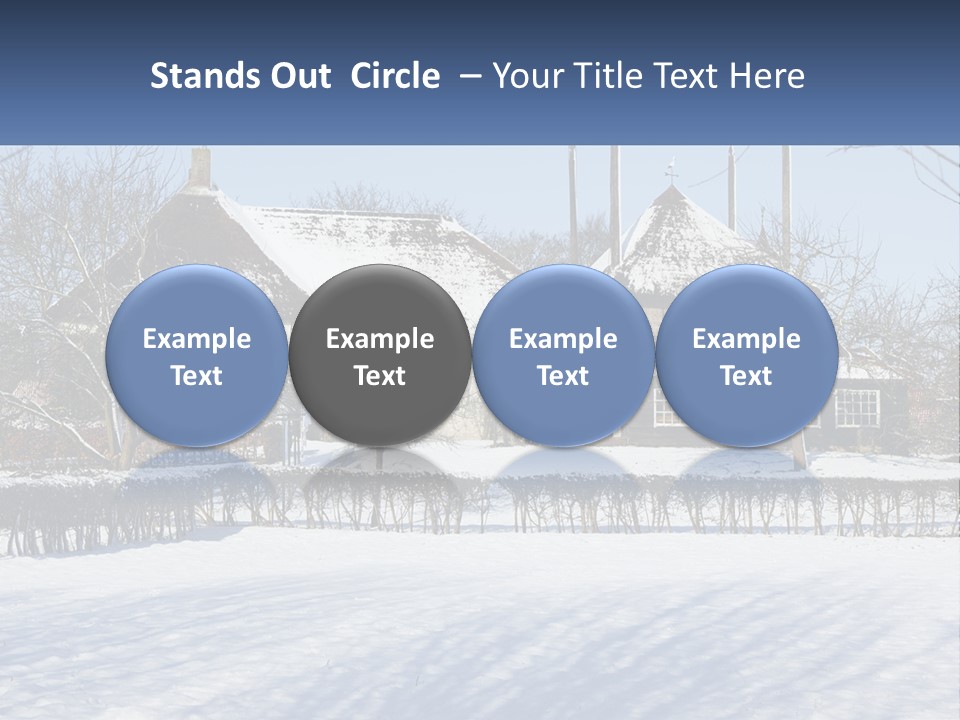 Stands Out Circle – Your Title Text Here

Example Text

Example Text

Example Text

Example Text